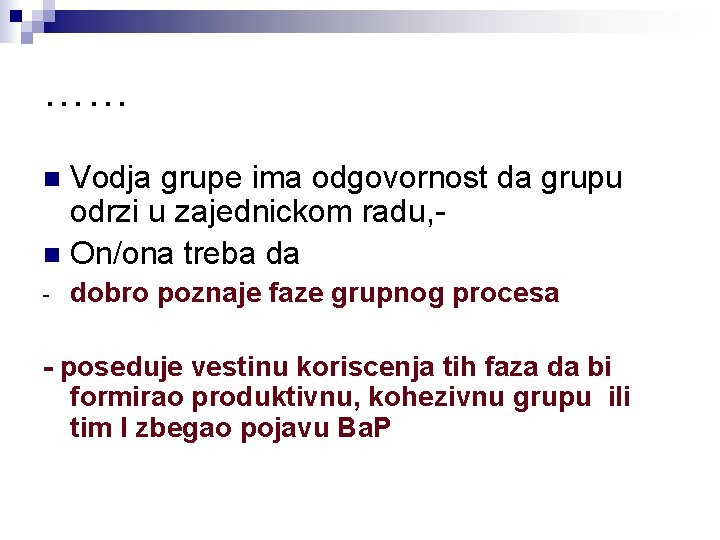 ……

Vodja grupe ima odgovornost da grupu odrzi u zajednickom radu,-

On/ona treba da

- dobro poznaje faze grupnog procesa

- poseduje vestinu koriscenja tih faza da bi formirao produktivnu, kohezivnu grupu ili tim I zbegao pojavu BaP